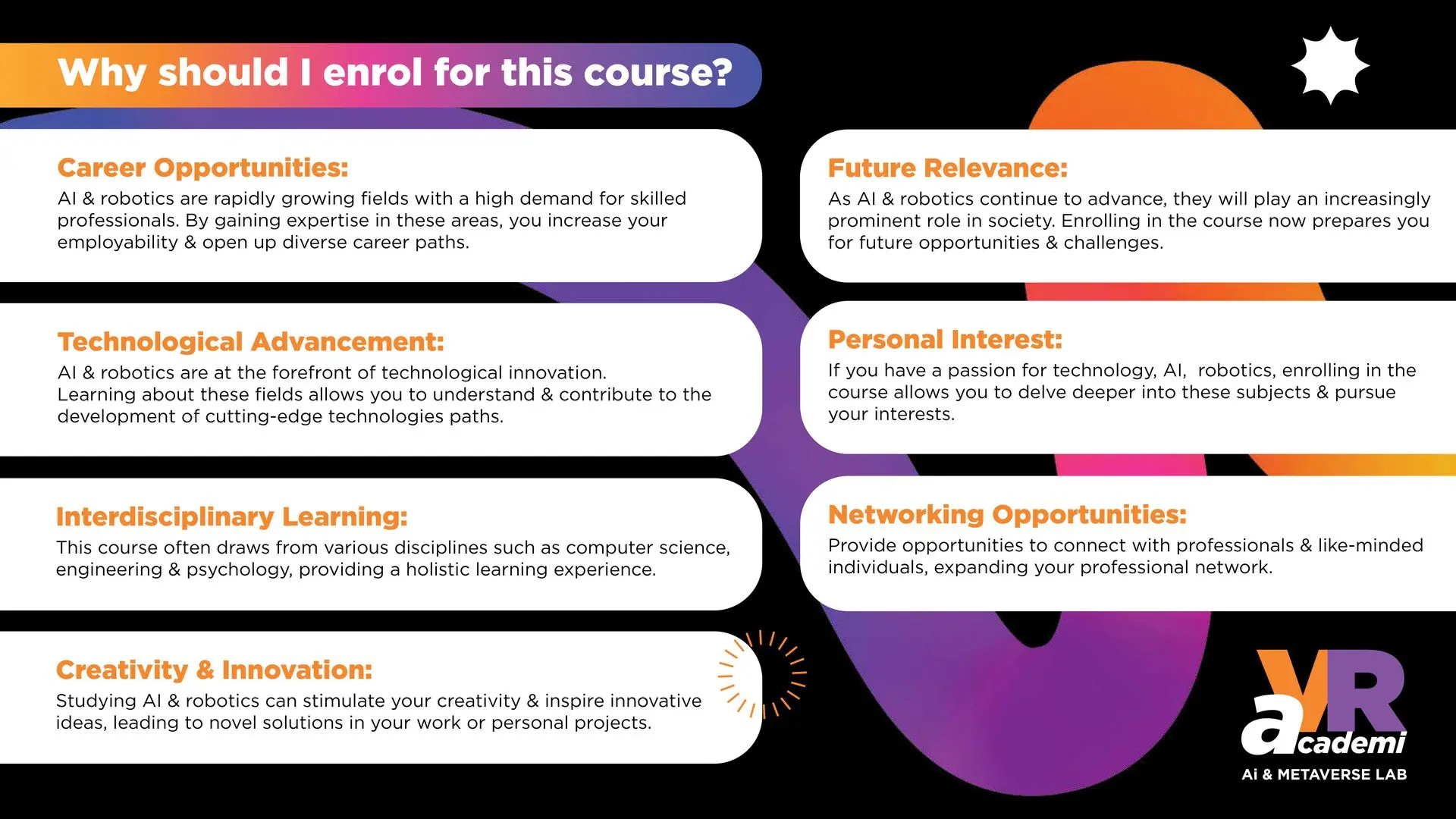 Why should I enrol for this course?

Career Opportunities:
AI & robotics are rapidly growing fields with a high demand for skilled professionals. By gaining expertise in these areas, you increase your employability & open up diverse career paths.

Technological Advancement:
AI & robotics are at the forefront of technological innovation. Learning about these fields allows you to understand & contribute to the development of cutting-edge technologies paths.

Interdisciplinary Learning:
This course often draws from various disciplines such as computer science, engineering & psychology, providing a holistic learning experience.

Creativity & Innovation:
Studying AI & robotics can stimulate your creativity & inspire innovative ideas, leading to novel solutions in your work or personal projects.

Future Relevance:
As AI & robotics continue to advance, they will play an increasingly prominent role in society. Enrolling in the course now prepares you for future opportunities & challenges.

Personal Interest:
If you have a passion for technology, AI, robotics, enrolling in the course allows you to delve deeper into these subjects & pursue your interests.

Networking Opportunities:
Provide opportunities to connect with professionals & like-minded individuals, expanding your professional network.

aVR cademi
Ai & METAVERSE LAB